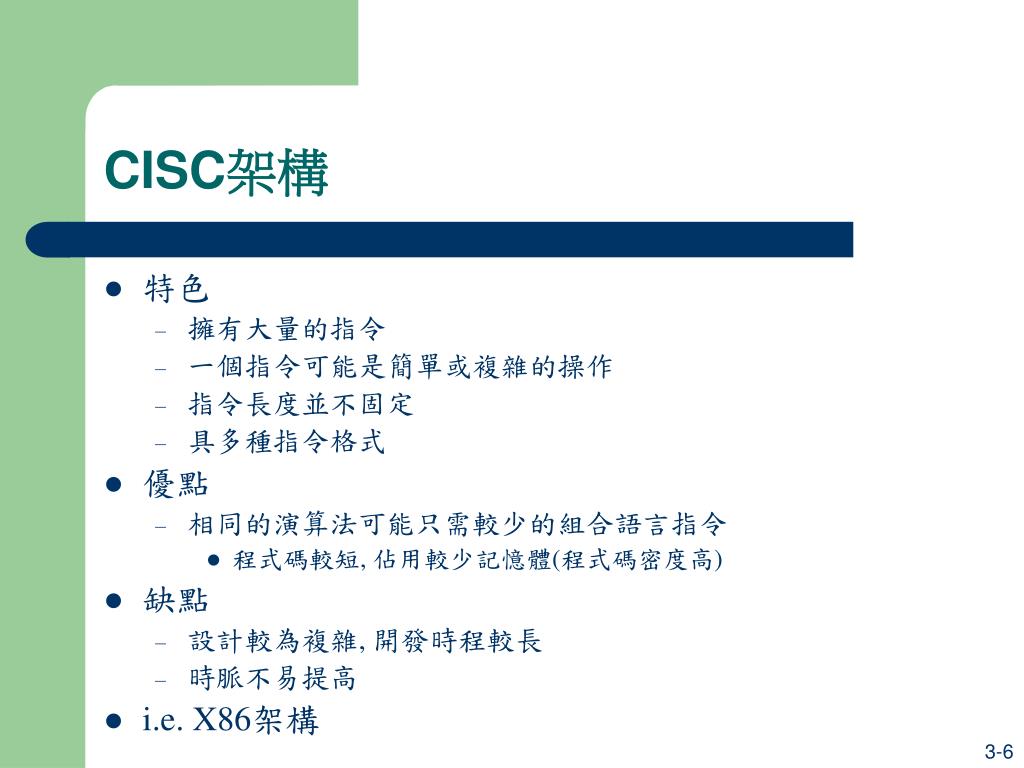 CISC架構

- 特色
  - 擁有大量的指令
  - 一個指令可能是簡單或複雜的操作
  - 指令長度並不固定
  - 具多種指令格式
- 優點
  - 相同的演算法可能只需較少的組合語言指令
    - 程式碼較短, 佔用較少記憶體(程式碼密度高)
- 缺點
  - 設計較為複雜, 開發時程較長
  - 時脈不易提高
- i.e. X86架構

3-6